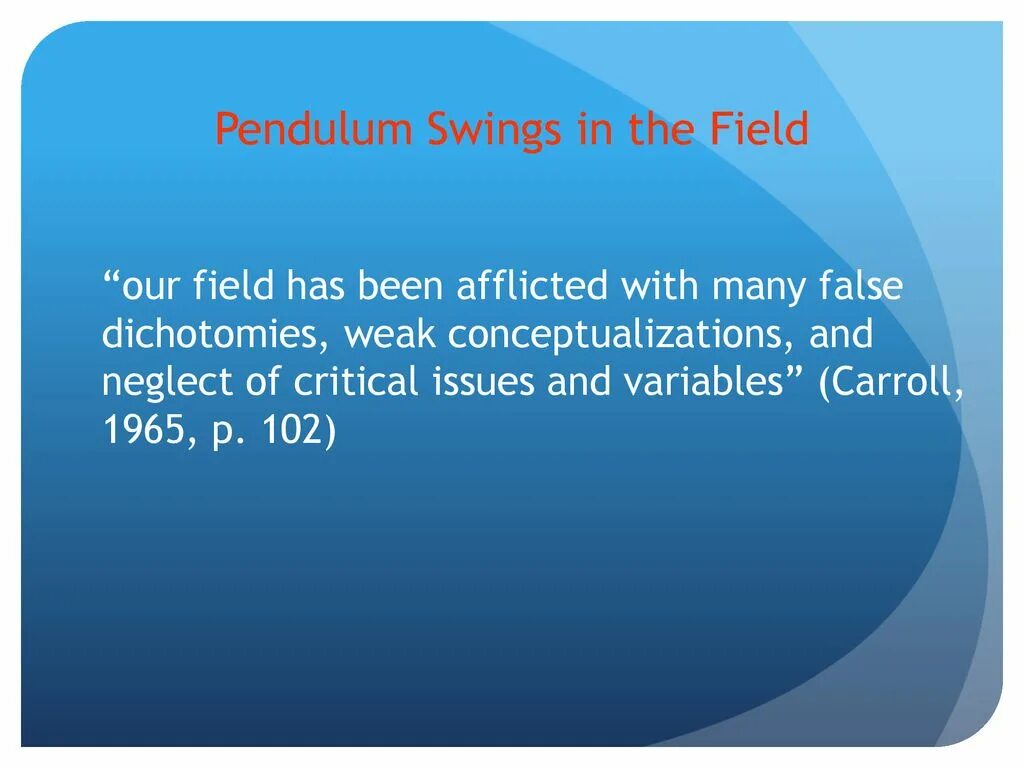 Pendulum Swings in the Field

“our field has been afflicted with many false dichotomies, weak conceptualizations, and neglect of critical issues and variables” (Carroll, 1965, p. 102)